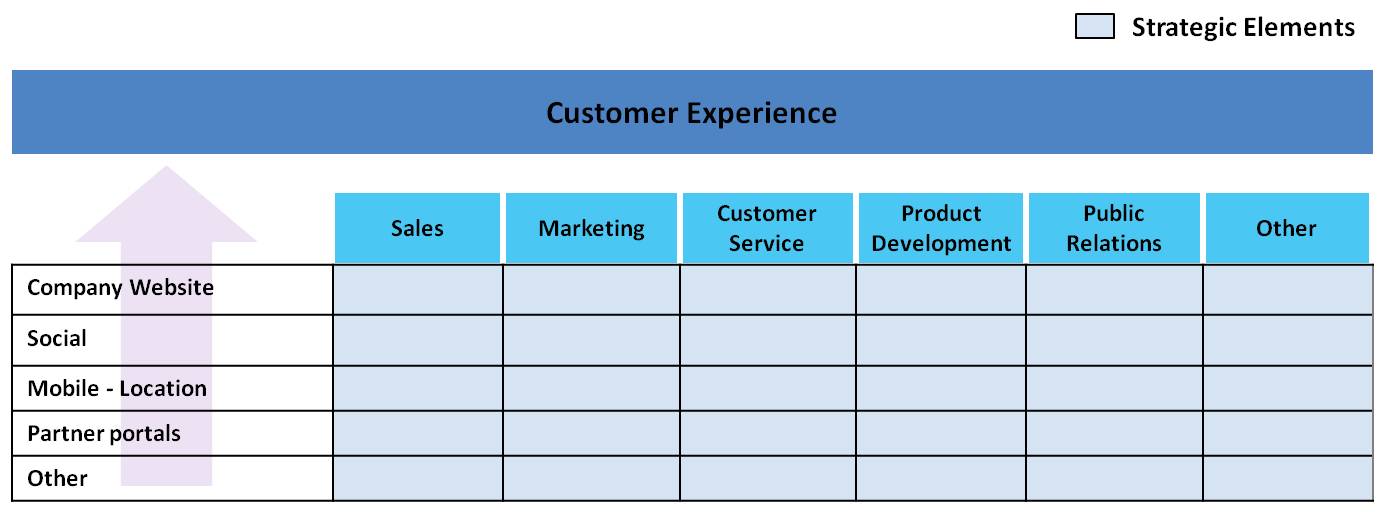 Strategic Elements

Customer Experience

| | Sales | Marketing | Customer Service | Product Development | Public Relations | Other |
|---|---|---|---|---|---|---|
| Company Website | | | | | | |
| Social | | | | | | |
| Mobile - Location | | | | | | |
| Partner portals | | | | | | |
| Other | | | | | | |